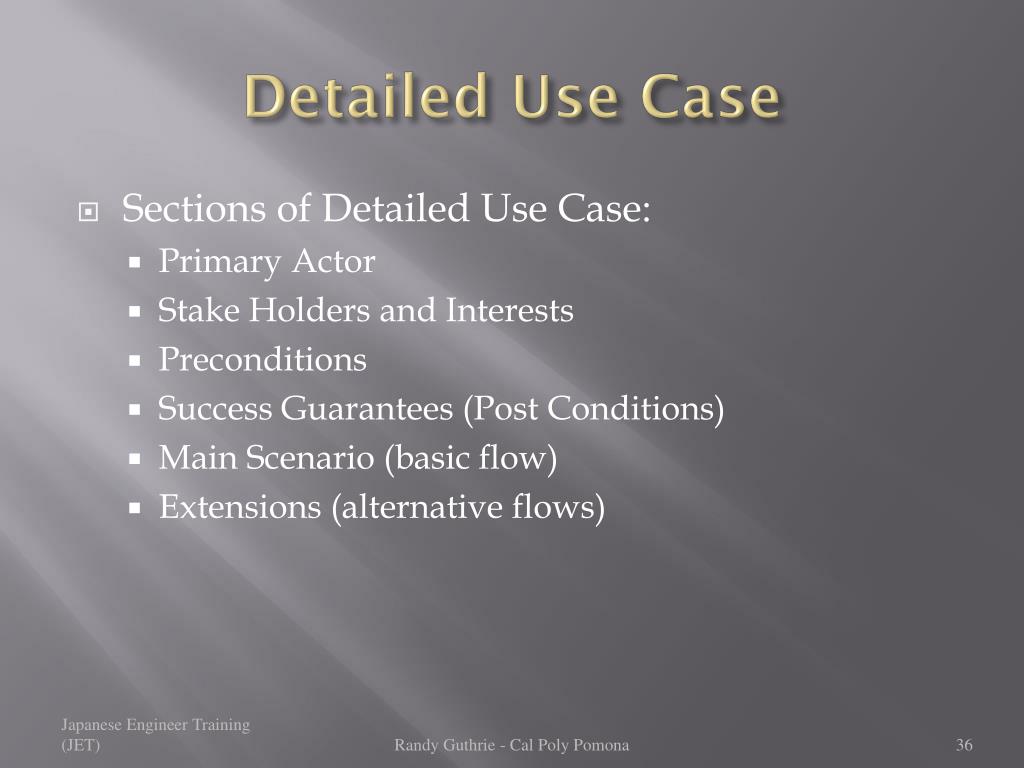 Detailed Use Case

Sections of Detailed Use Case:
- Primary Actor
- Stake Holders and Interests
- Preconditions
- Success Guarantees (Post Conditions)
- Main Scenario (basic flow)
- Extensions (alternative flows)

Japanese Engineer Training (JET)

Randy Guthrie - Cal Poly Pomona

36